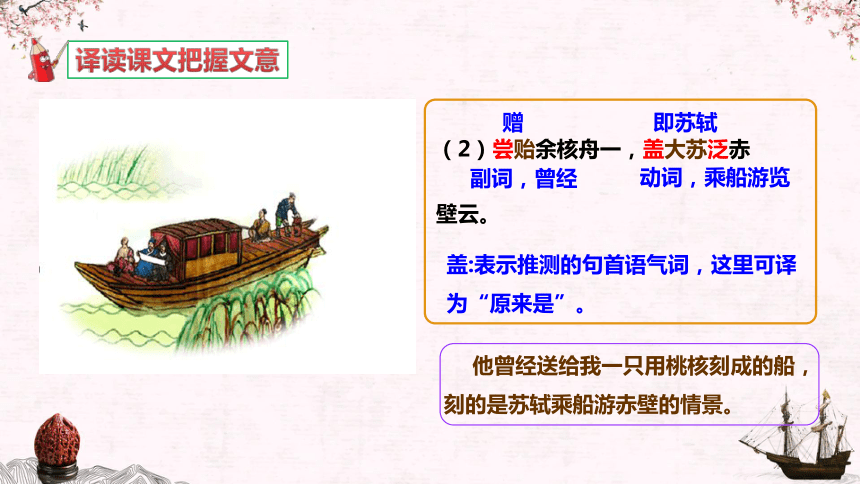 译读课文把握文意

赠 即苏轼

（2）尝贻余核舟一，盖大苏泛赤壁云。

副词，曾经 动词，乘船游览

盖:表示推测的句首语气词，这里可译为“原来是”。

他曾经送给我一只用桃核刻成的船，刻的是苏轼乘船游赤壁的情景。